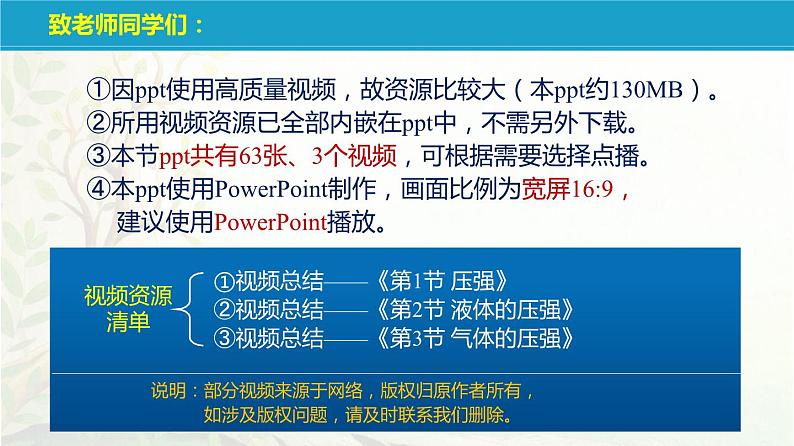 致老师同学们：

①因ppt使用高质量视频，故资源比较大（本ppt约130MB）。
②所用视频资源已全部内嵌在ppt中，不需另外下载。
③本节ppt共有63张、3个视频，可根据需要选择点播。
④本ppt使用PowerPoint制作，画面比例为宽屏16:9，建议使用PowerPoint播放。

视频资源清单

①视频总结——《第1节 压强》
②视频总结——《第2节 液体的压强》
③视频总结——《第3节 气体的压强》

说明：部分视频来源于网络，版权归原作者所有，如涉及版权问题，请及时联系我们删除。